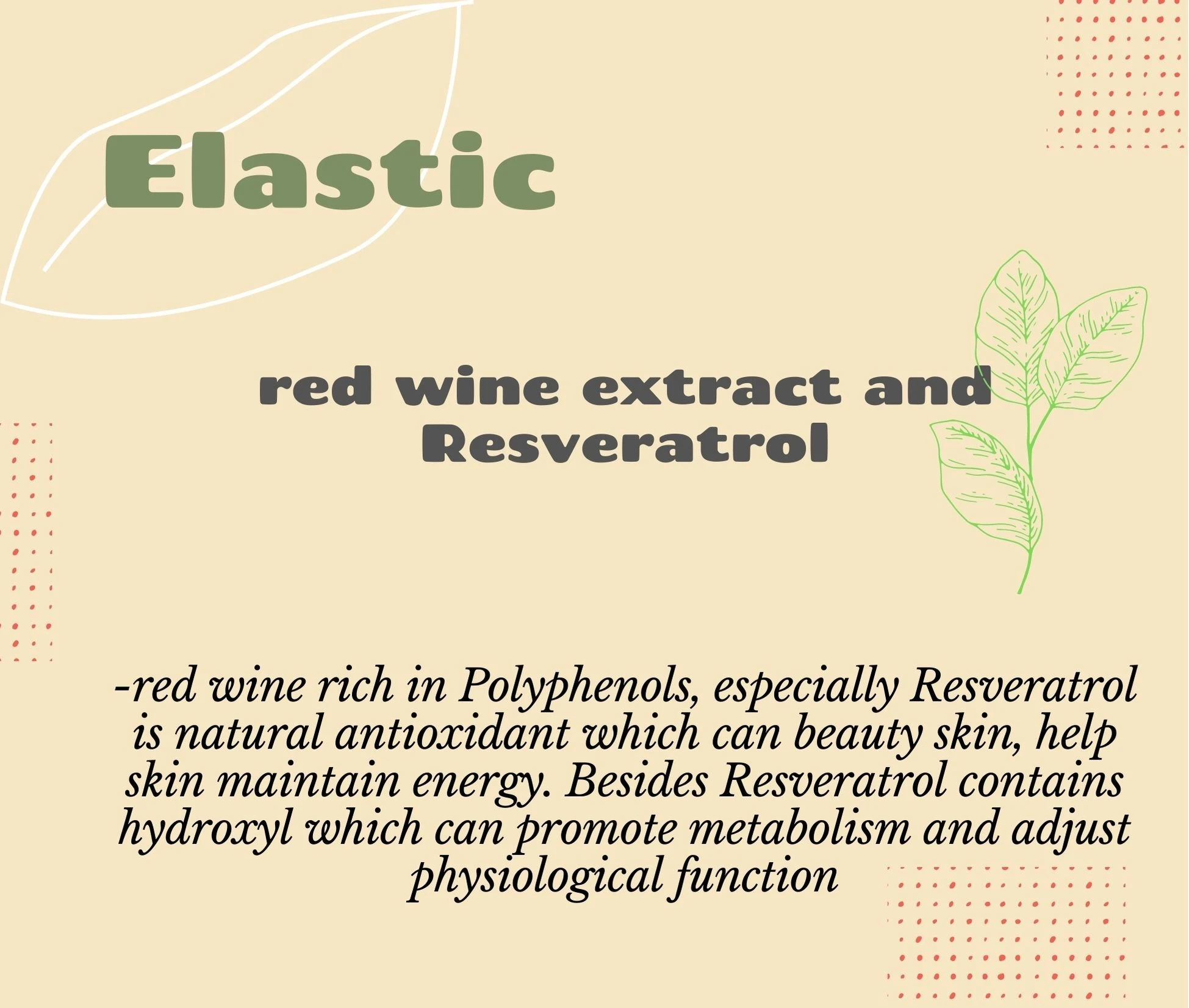 Elastic

red wine extract and Resveratrol

-red wine rich in Polyphenols, especially Resveratrol is natural antioxidant which can beauty skin, help skin maintain energy. Besides Resveratrol contains hydroxyl which can promote metabolism and adjust physiological function